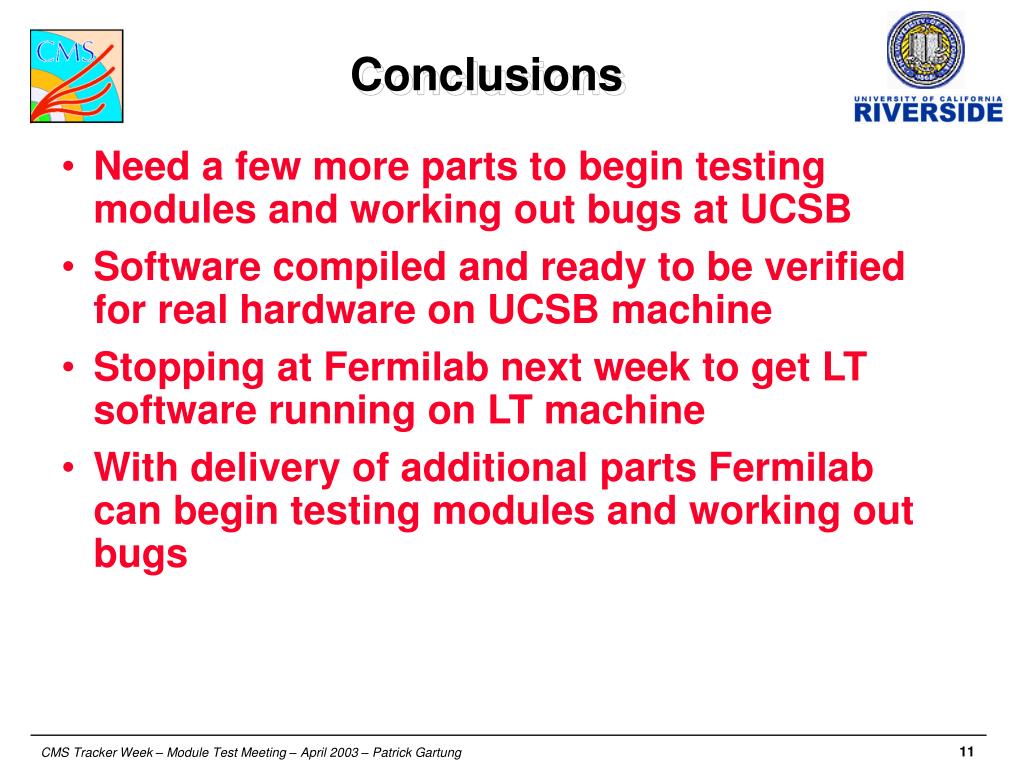 CMS

Conclusions

UNIVERSITY OF CALIFORNIA
RIVERSIDE

• Need a few more parts to begin testing modules and working out bugs at UCSB
• Software compiled and ready to be verified for real hardware on UCSB machine
• Stopping at Fermilab next week to get LT software running on LT machine
• With delivery of additional parts Fermilab can begin testing modules and working out bugs

CMS Tracker Week – Module Test Meeting – April 2003 – Patrick Gartung

11